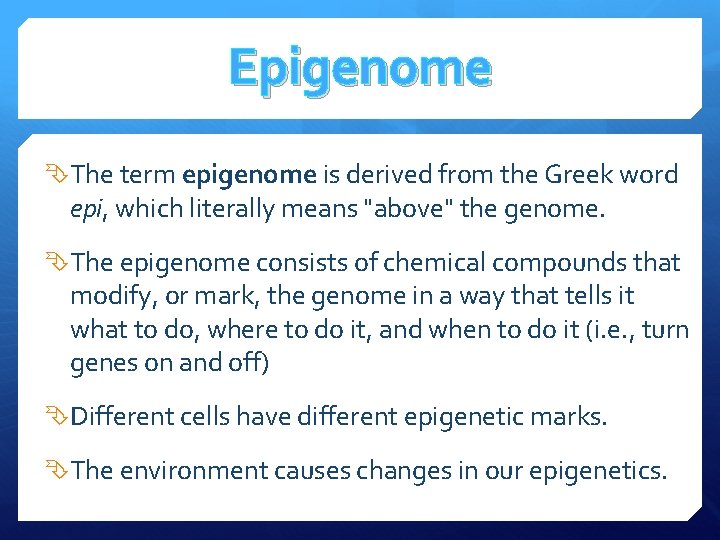 Epigenome

The term epigenome is derived from the Greek word epi, which literally means "above" the genome.

The epigenome consists of chemical compounds that modify, or mark, the genome in a way that tells it what to do, where to do it, and when to do it (i.e., turn genes on and off)

Different cells have different epigenetic marks.

The environment causes changes in our epigenetics.